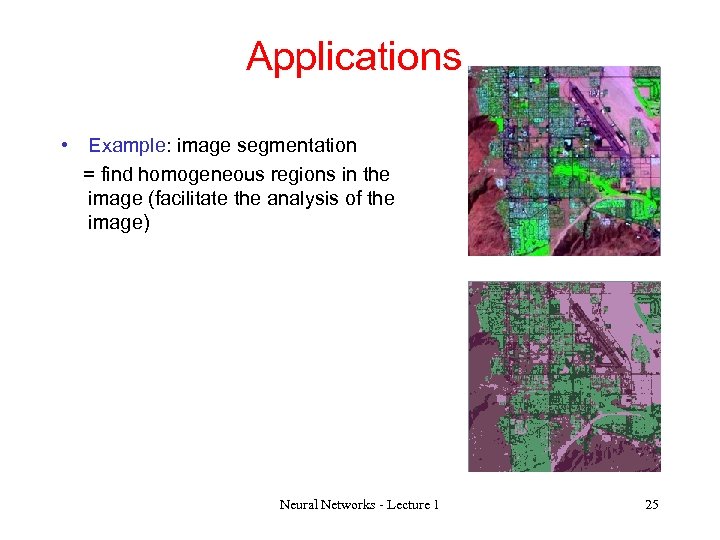 Applications

• Example: image segmentation
= find homogeneous regions in the image (facilitate the analysis of the image)

Neural Networks - Lecture 1

25